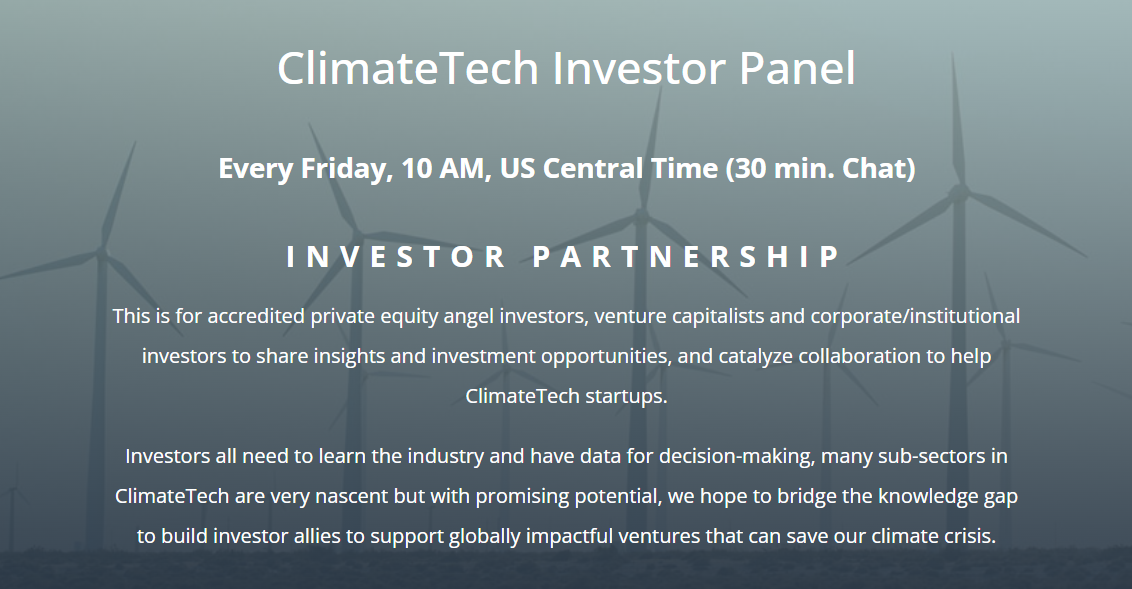 ClimateTech Investor Panel

Every Friday, 10 AM, US Central Time (30 min. Chat)

INVESTOR PARTNERSHIP

This is for accredited private equity angel investors, venture capitalists and corporate/institutional investors to share insights and investment opportunities, and catalyze collaboration to help ClimateTech startups.

Investors all need to learn the industry and have data for decision-making, many sub-sectors in ClimateTech are very nascent but with promising potential, we hope to bridge the knowledge gap to build investor allies to support globally impactful ventures that can save our climate crisis.